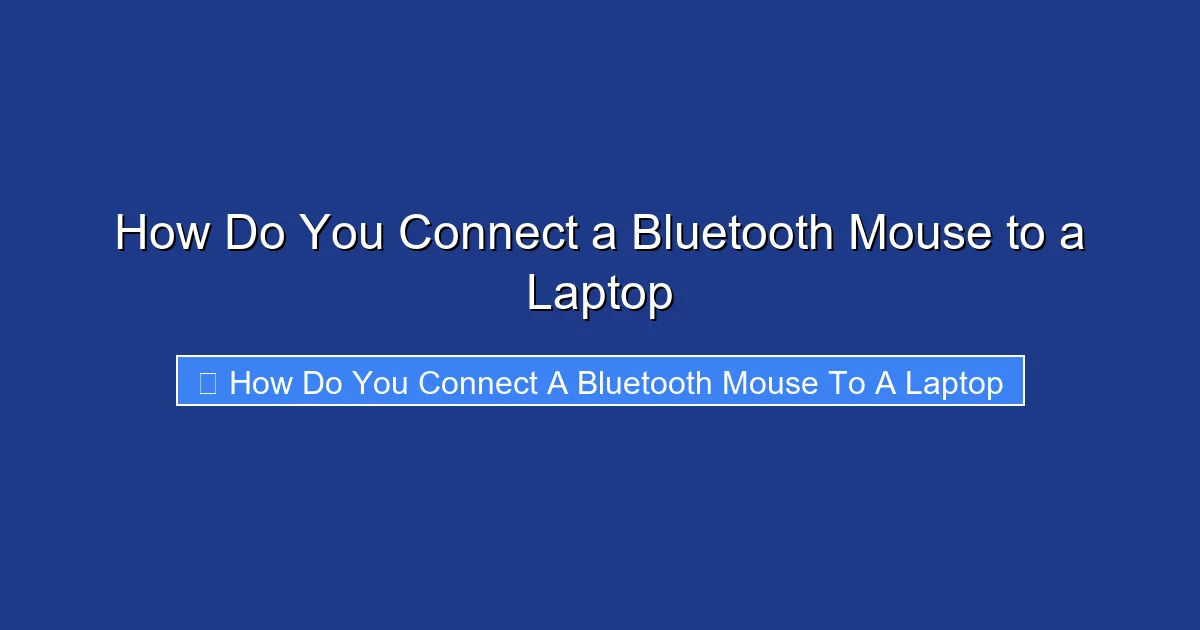 How Do You Connect a Bluetooth Mouse to a Laptop

How Do You Connect A Bluetooth Mouse To A Laptop